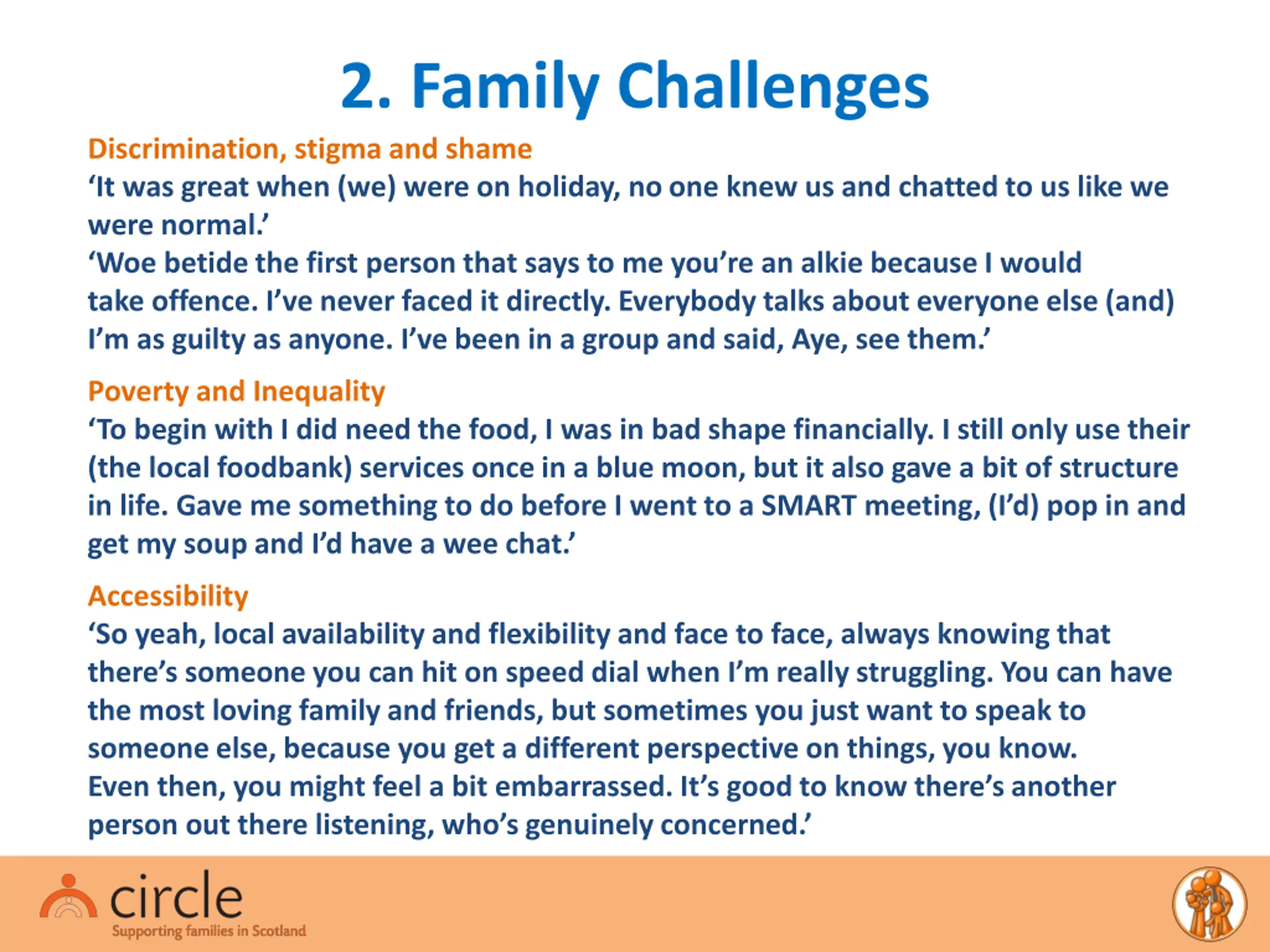 2. Family Challenges

Discrimination, stigma and shame
‘It was great when (we) were on holiday, no one knew us and chatted to us like we were normal.’
‘Woe betide the first person that says to me you’re an alkie because I would take offence. I’ve never faced it directly. Everybody talks about everyone else (and) I’m as guilty as anyone. I’ve been in a group and said, Aye, see them.’

Poverty and Inequality
‘To begin with I did need the food, I was in bad shape financially. I still only use their (the local foodbank) services once in a blue moon, but it also gave a bit of structure in life. Gave me something to do before I went to a SMART meeting, (I’d) pop in and get my soup and I’d have a wee chat.’

Accessibility
‘So yeah, local availability and flexibility and face to face, always knowing that there’s someone you can hit on speed dial when I’m really struggling. You can have the most loving family and friends, but sometimes you just want to speak to someone else, because you get a different perspective on things, you know. Even then, you might feel a bit embarrassed. It’s good to know there’s another person out there listening, who’s genuinely concerned.’

circle
Supporting families in Scotland